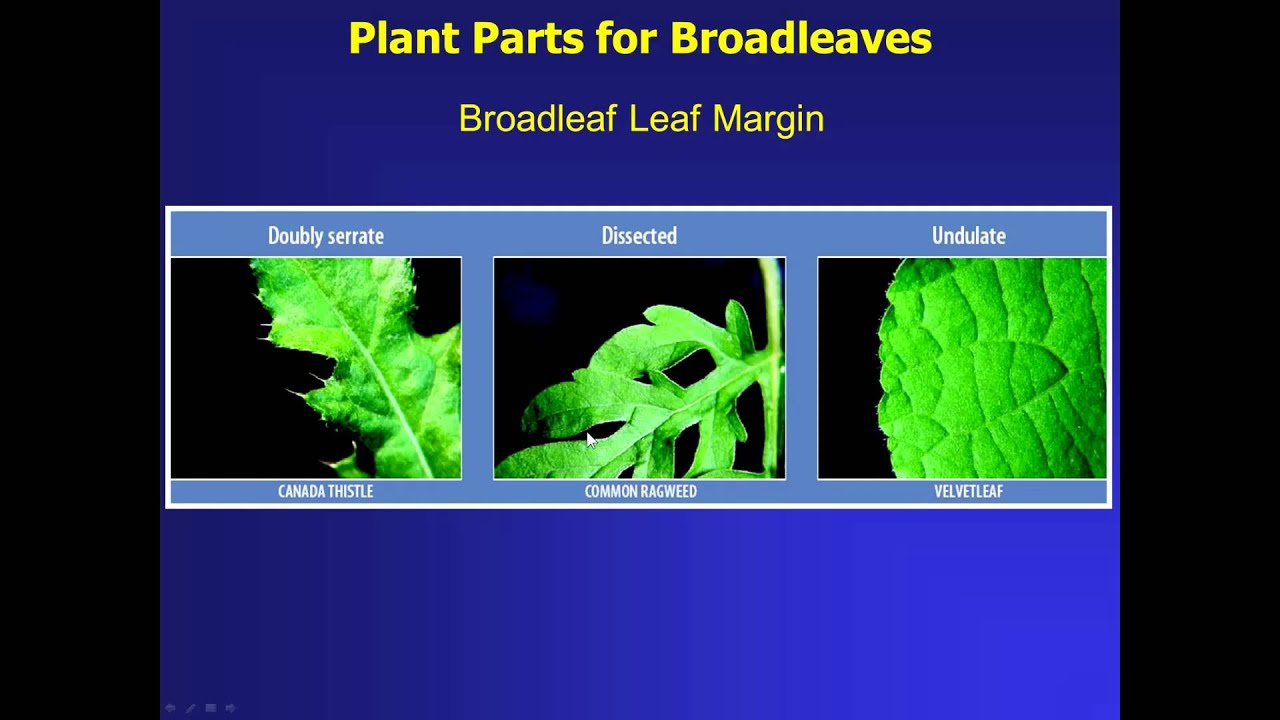 Plant Parts for Broadleaves

Broadleaf Leaf Margin

Doubly serrate

CANADA THISTLE

Dissected

COMMON RAGWEED

Undulate

VELVETLEAF